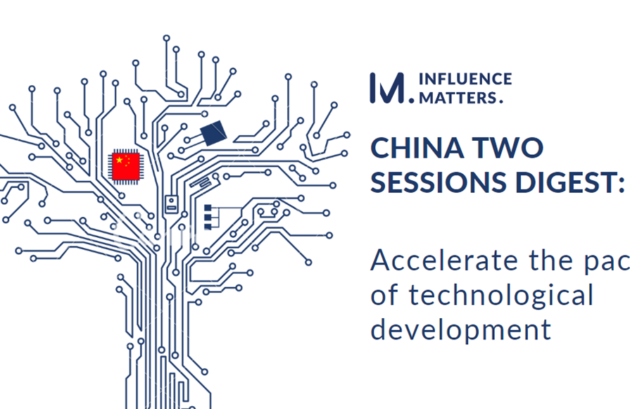 IM. INFLUENCE MATTERS.

CHINA TWO SESSIONS DIGEST:

Accelerate the pac of technological development